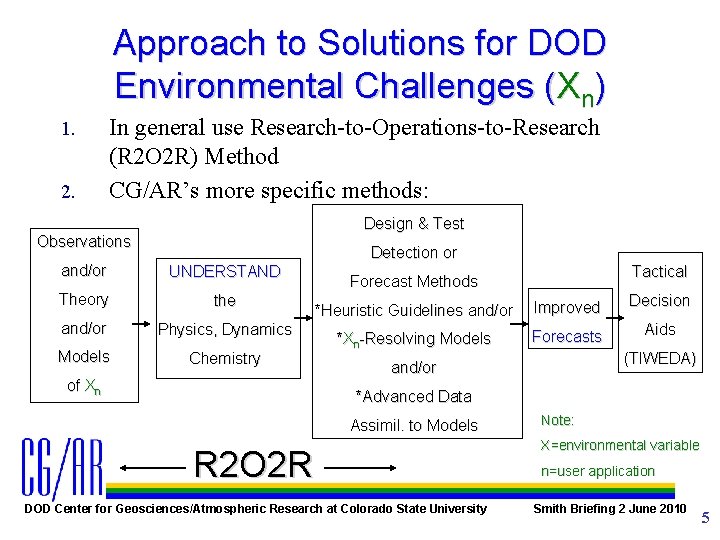 Approach to Solutions for DOD Environmental Challenges ($X_n$)

1. In general use Research-to-Operations-to-Research (R2O2R) Method
2. CG/AR's more specific methods:

Observations and/or Theory and/or Models of $X_n$

UNDERSTAND the Physics, Dynamics Chemistry

Design & Test Detection or Forecast Methods *Heuristic Guidelines and/or *$X_n$-Resolving Models and/or *Advanced Data Assimil. to Models

Improved Forecasts

Tactical Decision Aids (TIWEDA)

Note:
X=environmental variable
n=user application

CG/AR

R2O2R

DOD Center for Geosciences/Atmospheric Research at Colorado State University

Smith Briefing 2 June 2010

5